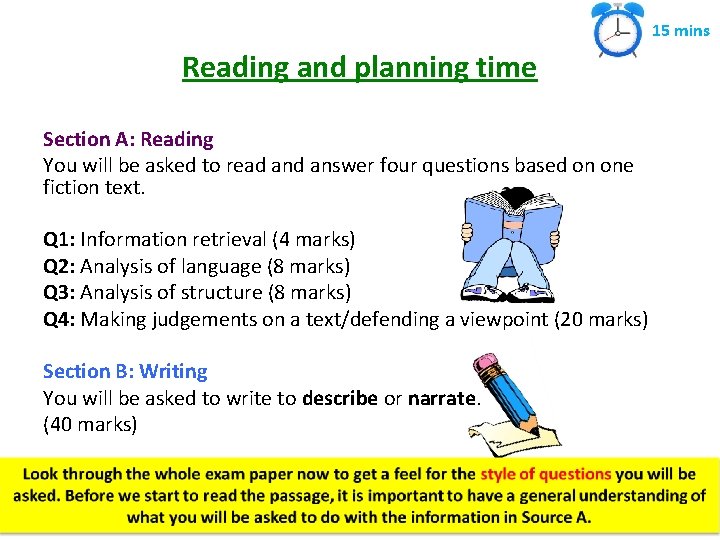 15 mins

Reading and planning time

Section A: Reading
You will be asked to read and answer four questions based on one fiction text.

Q1: Information retrieval (4 marks)
Q2: Analysis of language (8 marks)
Q3: Analysis of structure (8 marks)
Q4: Making judgements on a text/defending a viewpoint (20 marks)

Section B: Writing
You will be asked to write to describe or narrate.
(40 marks)

Look through the whole exam paper now to get a feel for the style of questions you will be asked. Before we start to read the passage, it is important to have a general understanding of what you will be asked to do with the information in Source A.